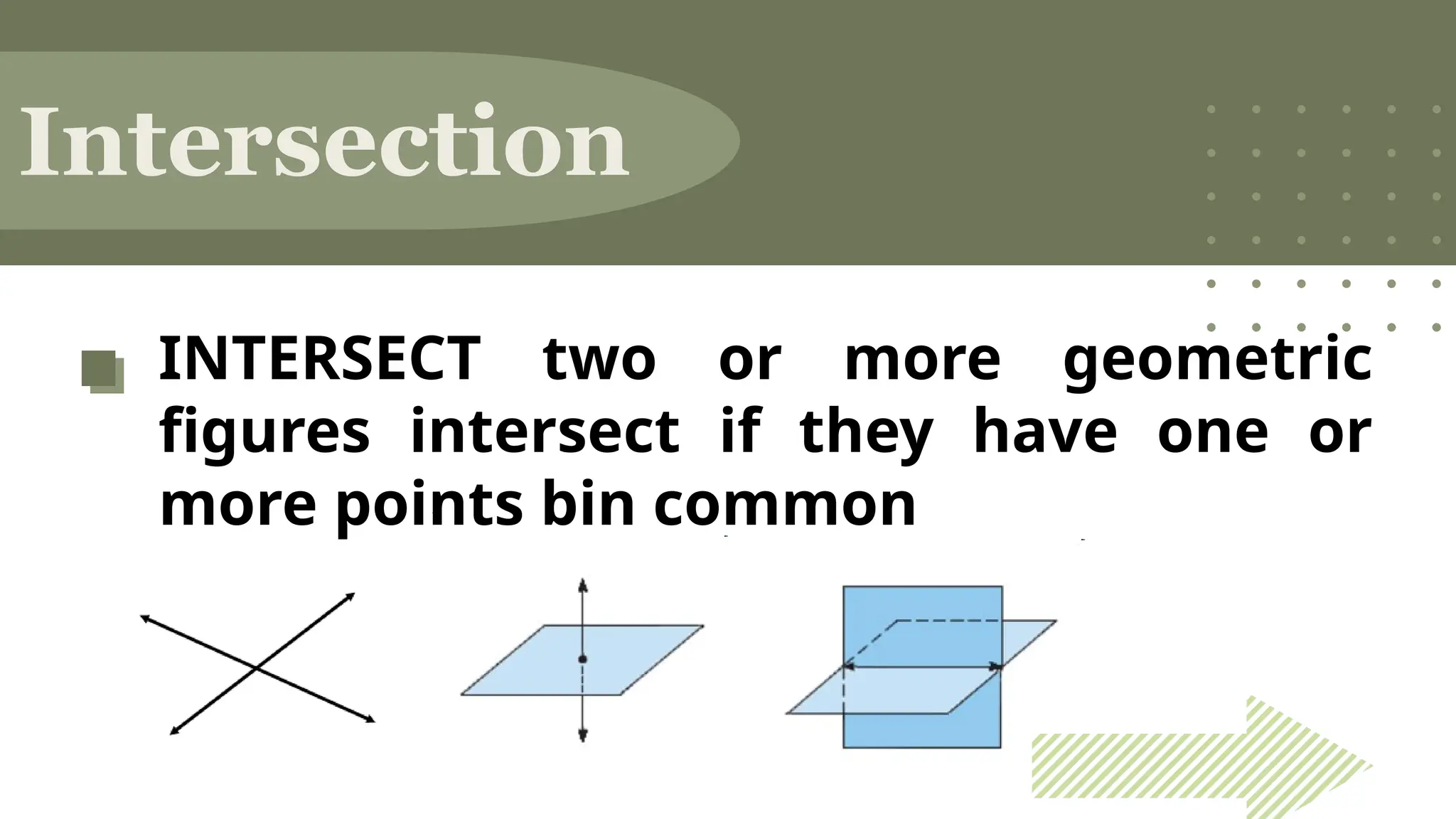 Intersection

INTERSECT two or more geometric figures intersect if they have one or more points bin common